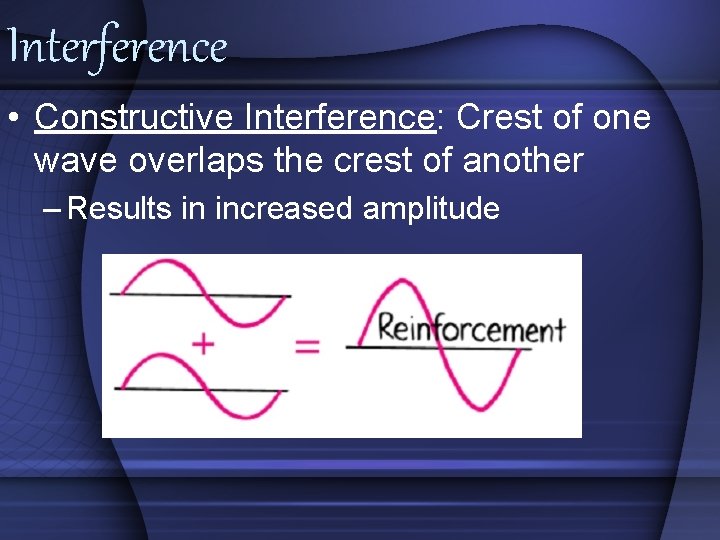 Interference

• Constructive Interference: Crest of one wave overlaps the crest of another

– Results in increased amplitude

+

=

Reinforcement